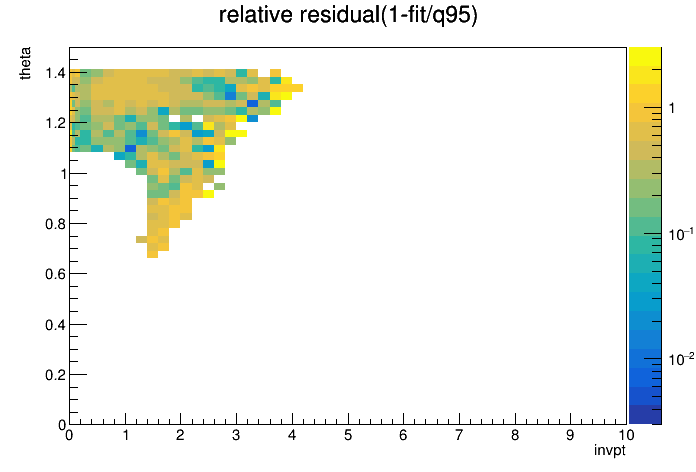 relative residual(1-fit/q95)

theta

1.4
1.2
1
0.8
0.6
0.4
0.2
0

0 1 2 3 4 5 6 7 8 9 10

invpt

1
$10^{-1}$
$10^{-2}$